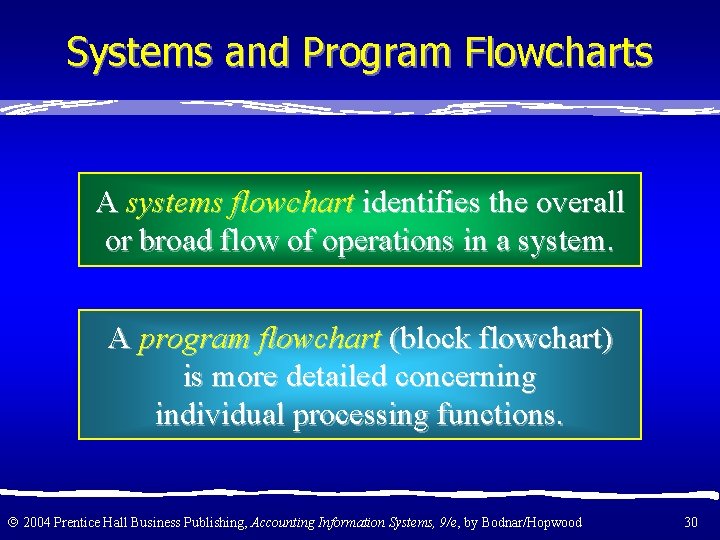 Systems and Program Flowcharts

A systems flowchart identifies the overall or broad flow of operations in a system.

A program flowchart (block flowchart) is more detailed concerning individual processing functions.

© 2004 Prentice Hall Business Publishing, Accounting Information Systems, 9/e, by Bodnar/Hopwood

30